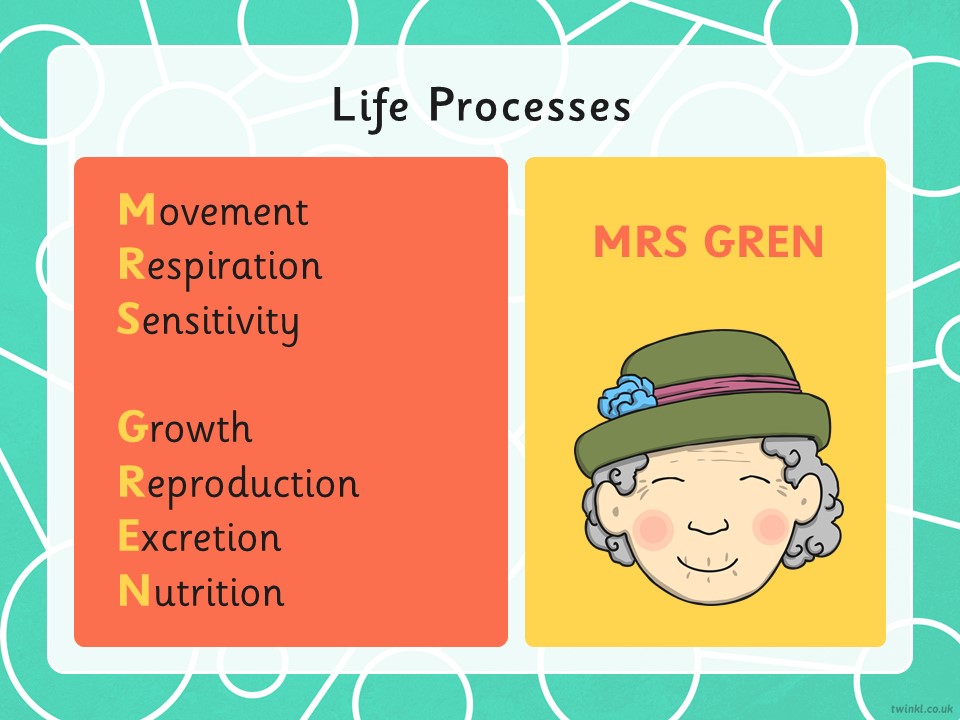 Life Processes

Movement
Respiration
Sensitivity

Growth
Reproduction
Excretion
Nutrition

MRS GREN

twinkl.co.uk